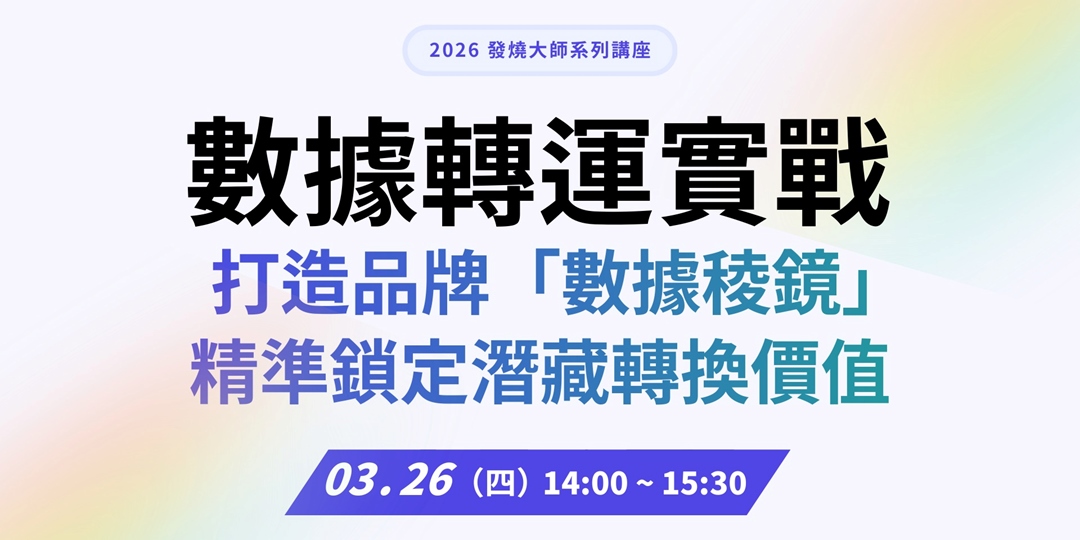 2026 發燒大師系列講座

數據轉運實戰

打造品牌「數據稜鏡」
精準鎖定潛藏轉換價值

03.26（四）14:00 ~ 15:30